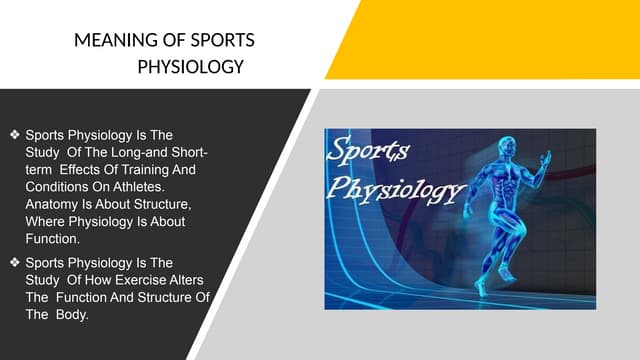 MEANING OF SPORTS PHYSIOLOGY

❖ Sports Physiology Is The Study Of The Long-and Short-term Effects Of Training And Conditions On Athletes. Anatomy Is About Structure, Where Physiology Is About Function.

❖ Sports Physiology Is The Study Of How Exercise Alters The Function And Structure Of The Body.

Sports Physiology